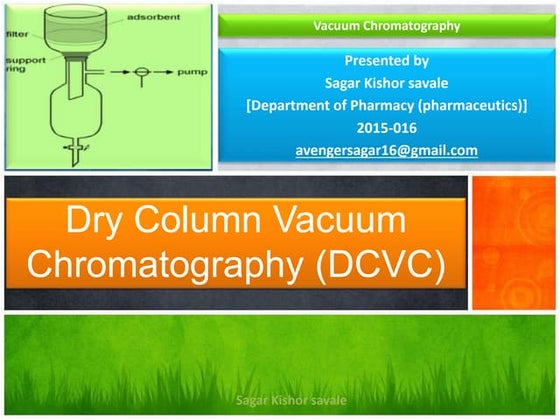 adsorbent
filter
support ring
pump

Vacuum Chromatography

Presented by
Sagar Kishor savale
[Department of Pharmacy (pharmaceutics)]
2015-016
avengersagar16@gmail.com

Dry Column Vacuum Chromatography (DCVC)

Sagar Kishor savale